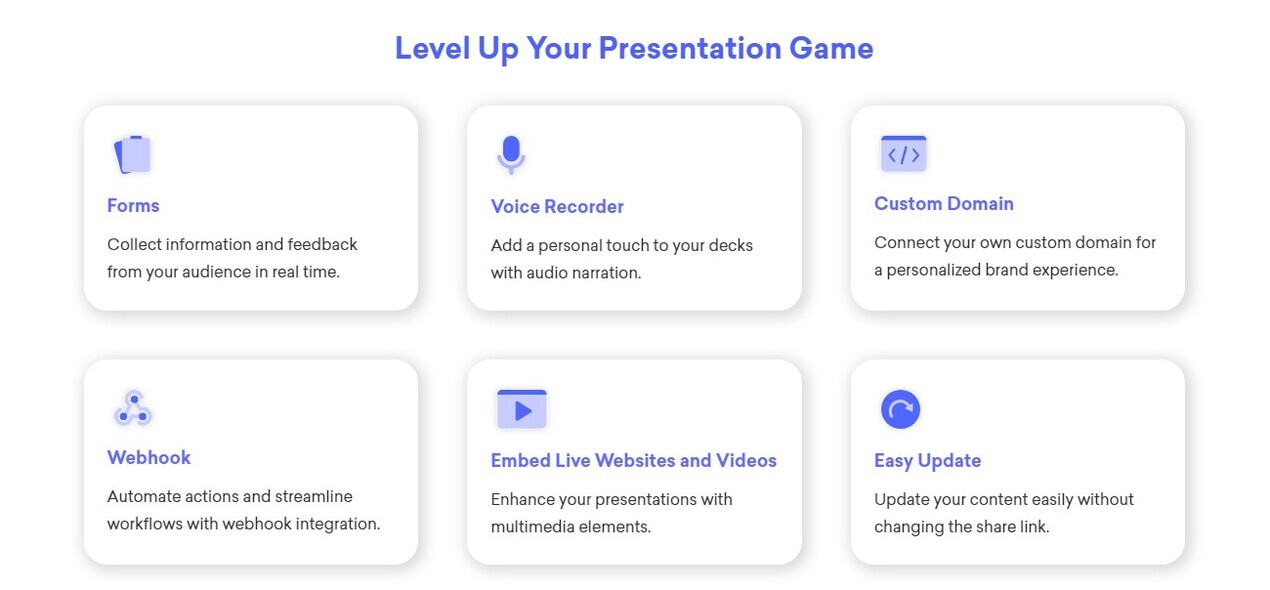 Level Up Your Presentation Game

Forms

Collect information and feedback from your audience in real time.

Voice Recorder

Add a personal touch to your decks with audio narration.

Custom Domain

Connect your own custom domain for a personalized brand experience.

Webhook

Automate actions and streamline workflows with webhook integration.

Embed Live Websites and Videos

Enhance your presentations with multimedia elements.

Easy Update

Update your content easily without changing the share link.